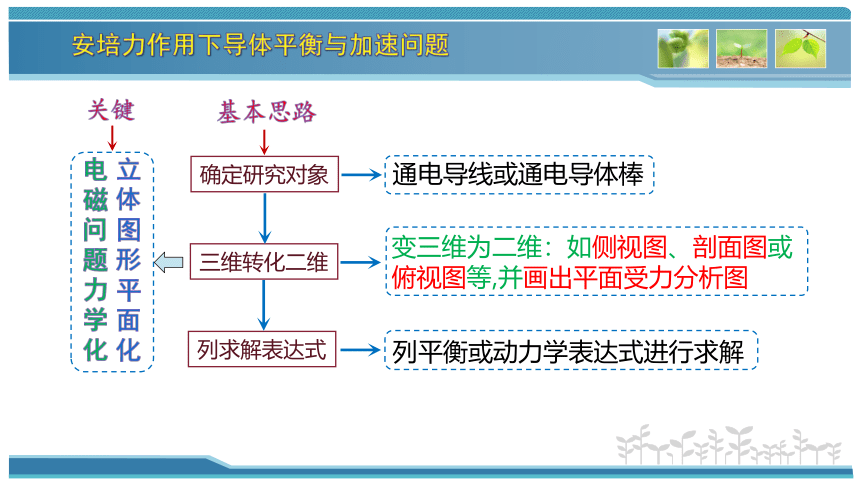 安培力作用下导体平衡与加速问题

关键

电磁问题力学化

立体图形平面化

基本思路

确定研究对象

通电导线或通电导体棒

三维转化二维

变三维为二维：如侧视图、剖面图或俯视图等,并画出平面受力分析图

列求解表达式

列平衡或动力学表达式进行求解